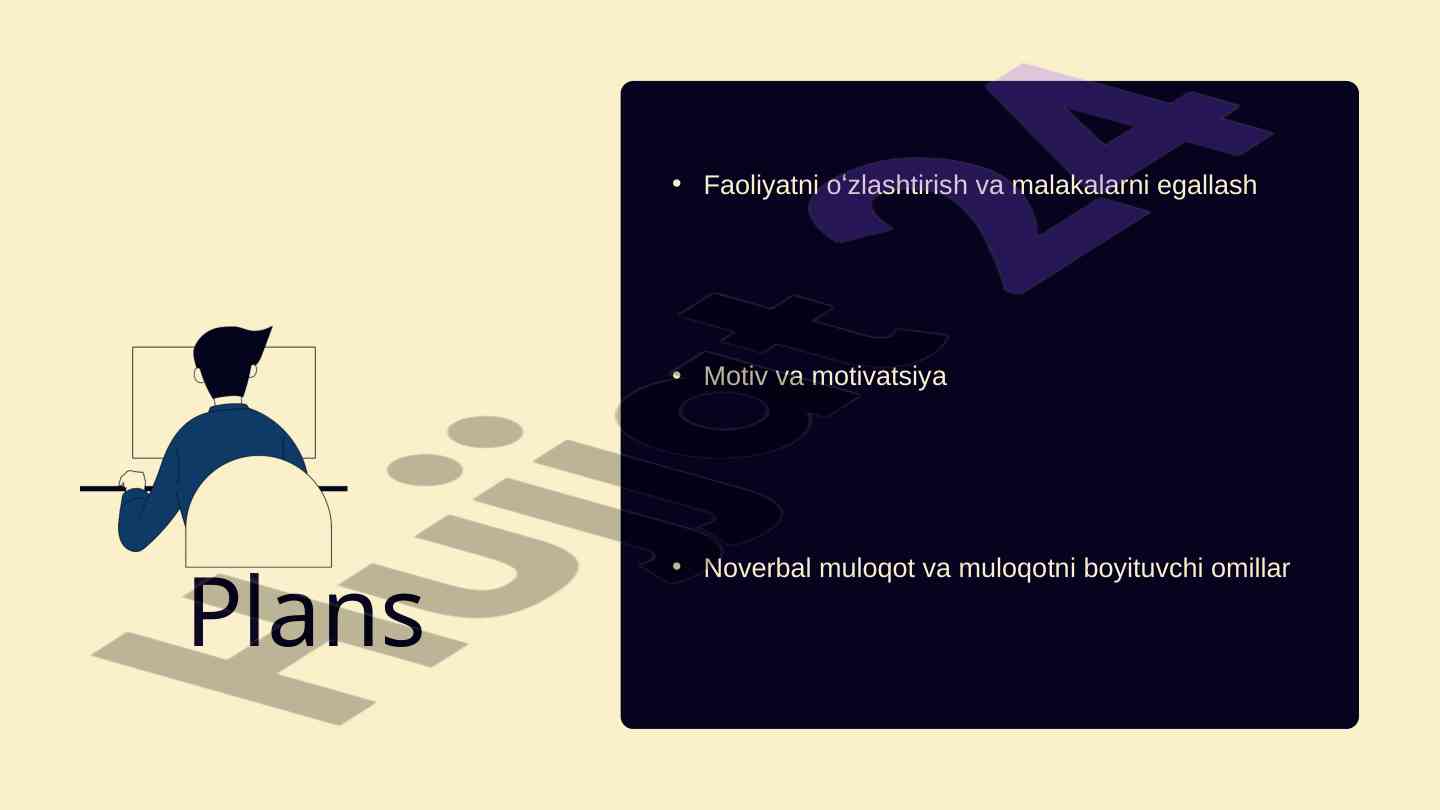 Plans

• Faoliyatni o‘zlashtirish va malakalarni egallash

• Motiv va motivatsiya

• Noverbal muloqot va muloqotni boyituvchi omillar

Hujjat24